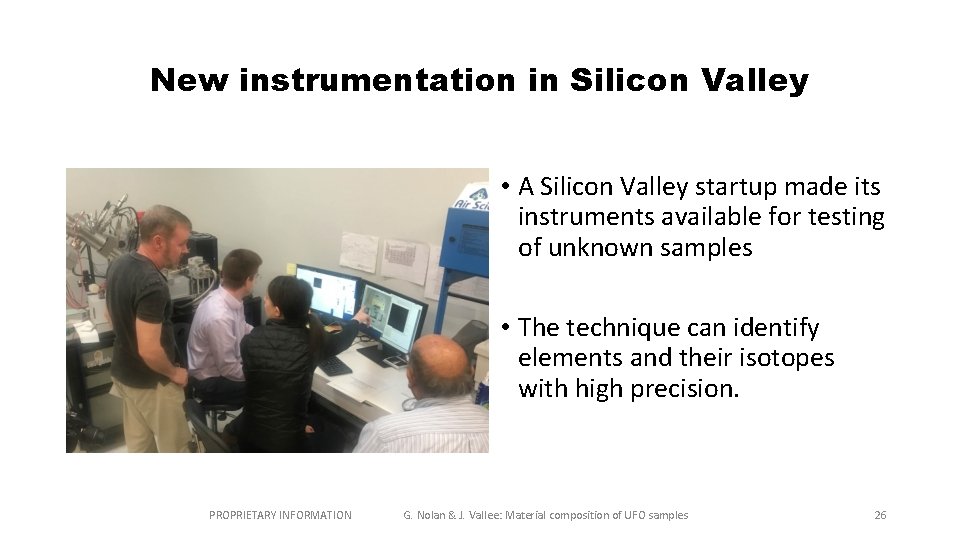 New instrumentation in Silicon Valley

Air Sci

• A Silicon Valley startup made its instruments available for testing of unknown samples

• The technique can identify elements and their isotopes with high precision.

PROPRIETARY INFORMATION G. Nolan & J. Vallee: Material composition of UFO samples 26